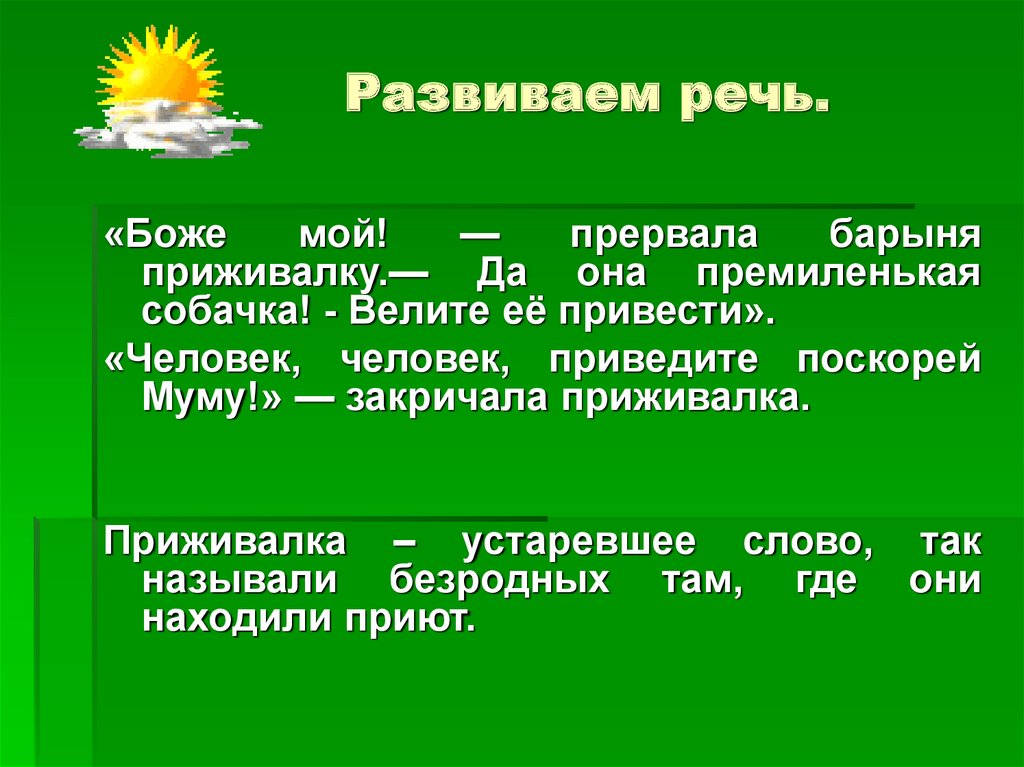 Развиваем речь.

«Боже мой! — прервала барыня приживалку.— Да она премиленькая собачка! - Велите её привести».

«Человек, человек, приведите поскорей Муму!» — закричала приживалка.

Приживалка – устаревшее слово, так называли безродных там, где они находили приют.